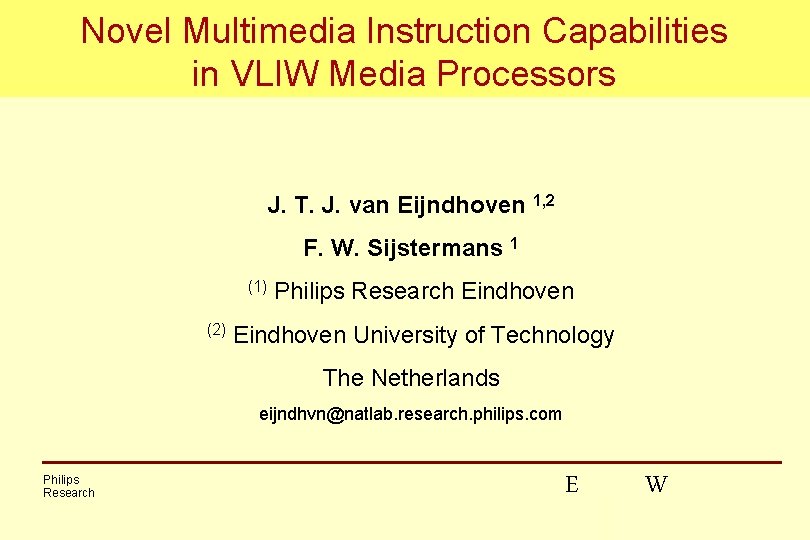 Novel Multimedia Instruction Capabilities in VLIW Media Processors

J. T. J. van Eijndhoven $^{1,2}$

F. W. Sijstermans $^{1}$

$^{(1)}$ Philips Research Eindhoven

$^{(2)}$ Eindhoven University of Technology

The Netherlands

eijndhvn@natlab.research.philips.com

Philips Research

E W